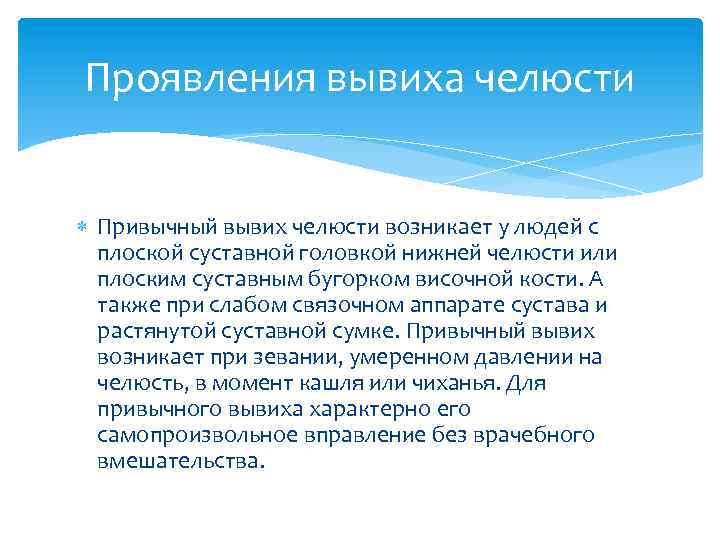 Проявления вывиха челюсти

Привычный вывих челюсти возникает у людей с плоской суставной головкой нижней челюсти или плоским суставным бугорком височной кости. А также при слабом связочном аппарате сустава и растянутой суставной сумке. Привычный вывих возникает при зевании, умеренном давлении на челюсть, в момент кашля или чиханья. Для привычного вывиха характерно его самопроизвольное вправление без врачебного вмешательства.